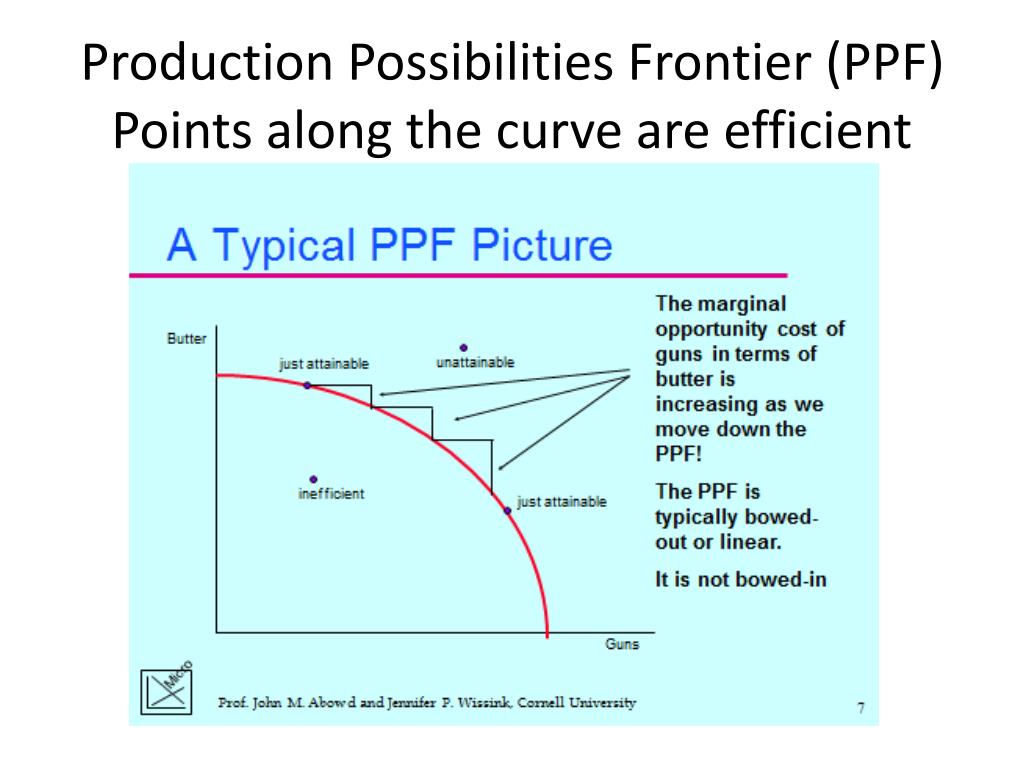 Production Possibilities Frontier (PPF)
Points along the curve are efficient

A Typical PPF Picture

Butter

just attainable

unattainable

inefficient

just attainable

Guns

The marginal opportunity cost of guns in terms of butter is increasing as we move down the PPF!

The PPF is typically bowed-out or linear.

It is not bowed-in

Micro

Prof. John M. Abowd and Jennifer P. Wissink, Cornell University

7